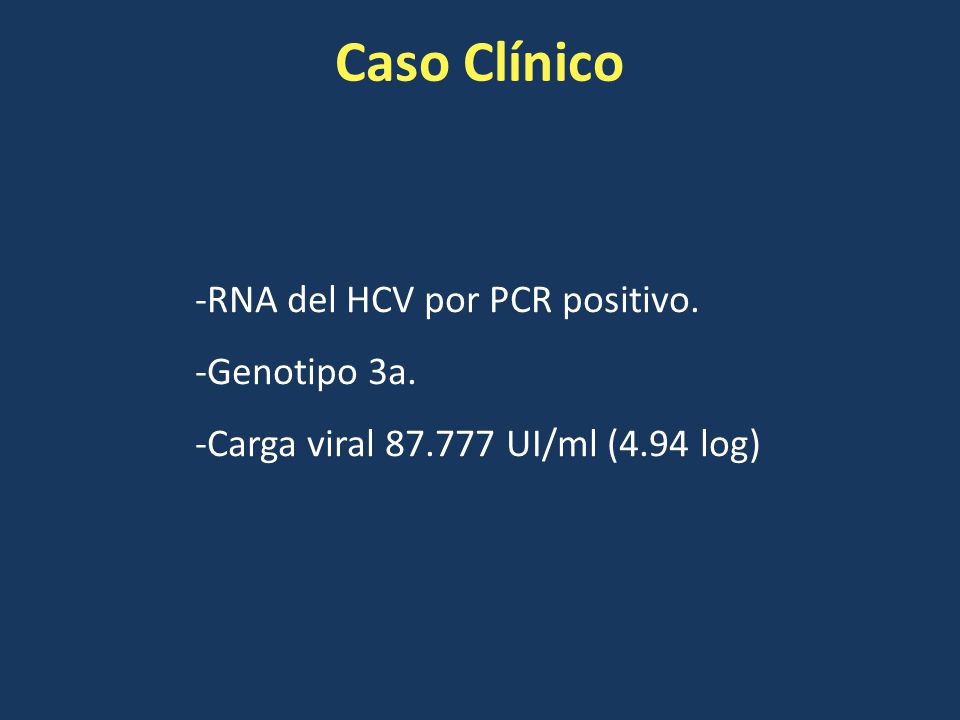 Caso Clínico

-RNA del HCV por PCR positivo.

-Genotipo 3a.

-Carga viral 87.777 UI/ml (4.94 log)